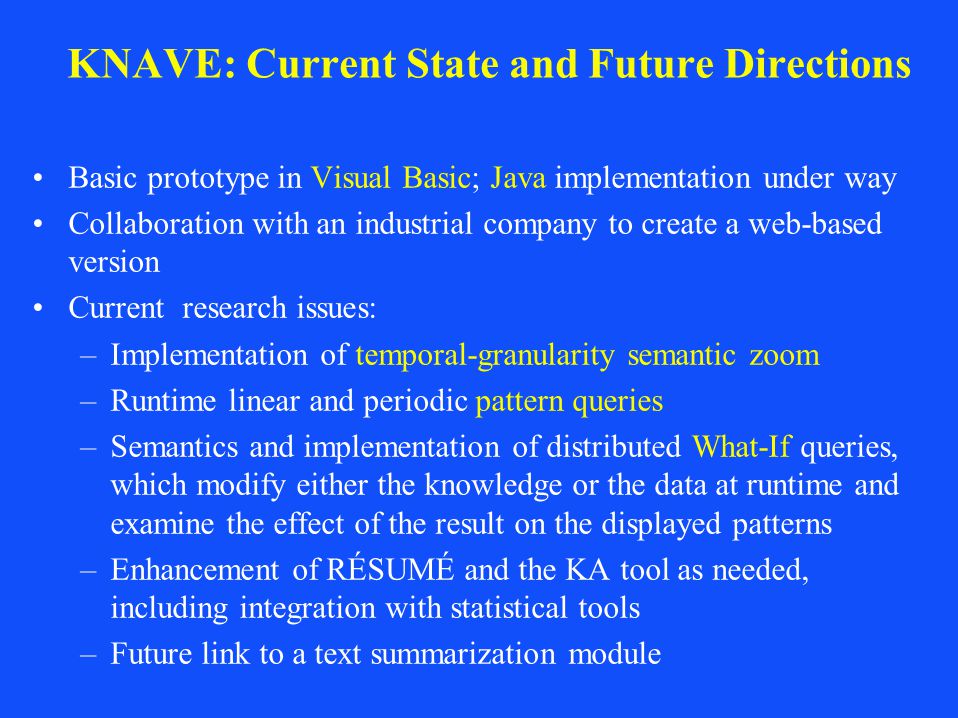 KNAVE: Current State and Future Directions

• Basic prototype in Visual Basic; Java implementation under way
• Collaboration with an industrial company to create a web-based version
• Current research issues:
– Implementation of temporal-granularity semantic zoom
– Runtime linear and periodic pattern queries
– Semantics and implementation of distributed What-If queries, which modify either the knowledge or the data at runtime and examine the effect of the result on the displayed patterns
– Enhancement of RÉSUMÉ and the KA tool as needed, including integration with statistical tools
– Future link to a text summarization module